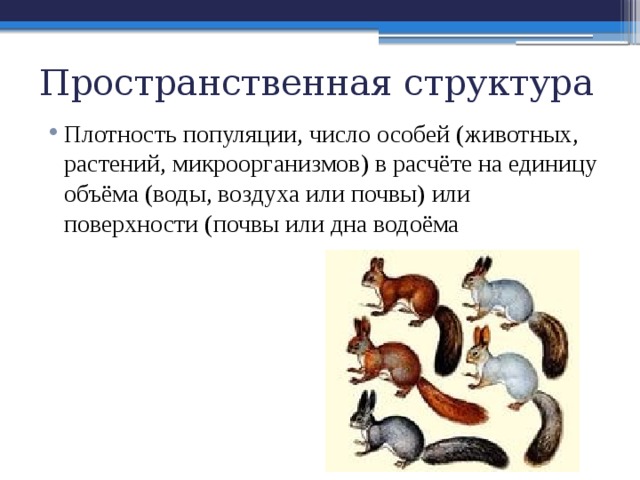 Пространственная структура

• Плотность популяции, число особей (животных, растений, микроорганизмов) в расчёте на единицу объёма (воды, воздуха или почвы) или поверхности (почвы или дна водоёма